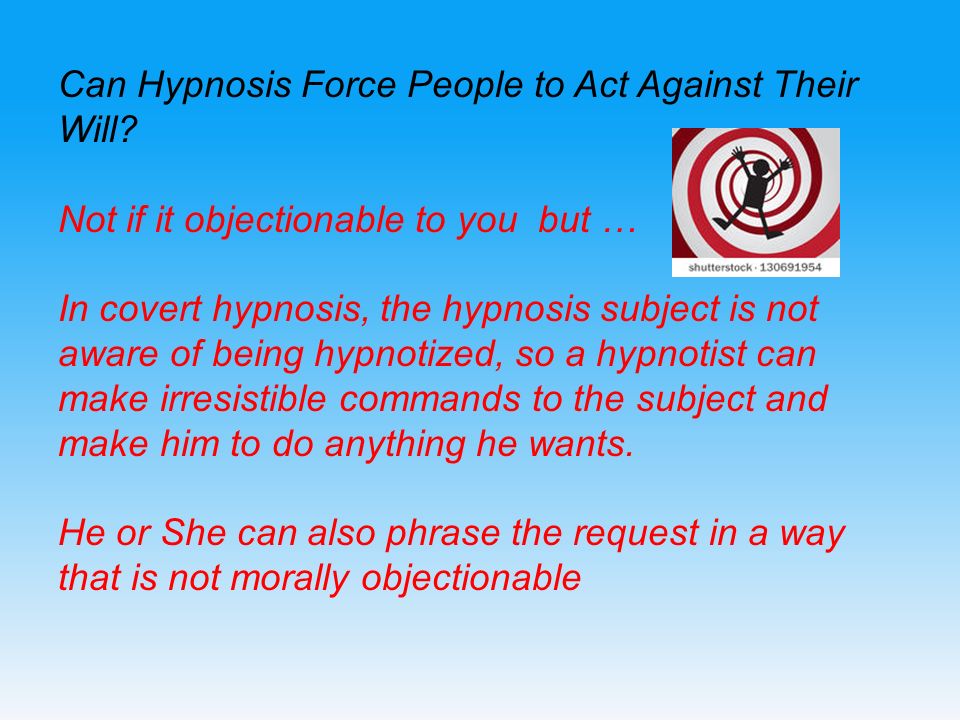 Can Hypnosis Force People to Act Against Their Will?

Not if it objectionable to you but …

shutterstock · 130691954

In covert hypnosis, the hypnosis subject is not aware of being hypnotized, so a hypnotist can make irresistible commands to the subject and make him to do anything he wants.

He or She can also phrase the request in a way that is not morally objectionable